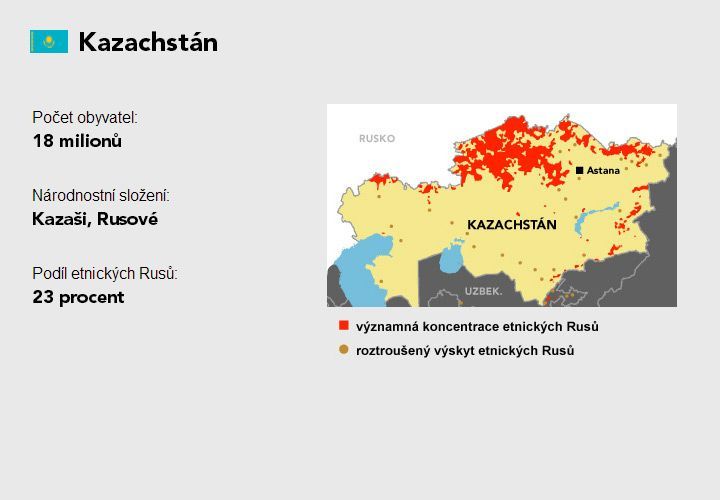 Kazachstán

Počet obyvatel:
**18 milionů**

Národnostní složení:
**Kazaši, Rusové**

Podíl etnických Rusů:
**23 procent**

RUSKO
Astana
KAZACHSTÁN
UZBEK.

významná koncentrace etnických Rusů
roztroušený výskyt etnických Rusů